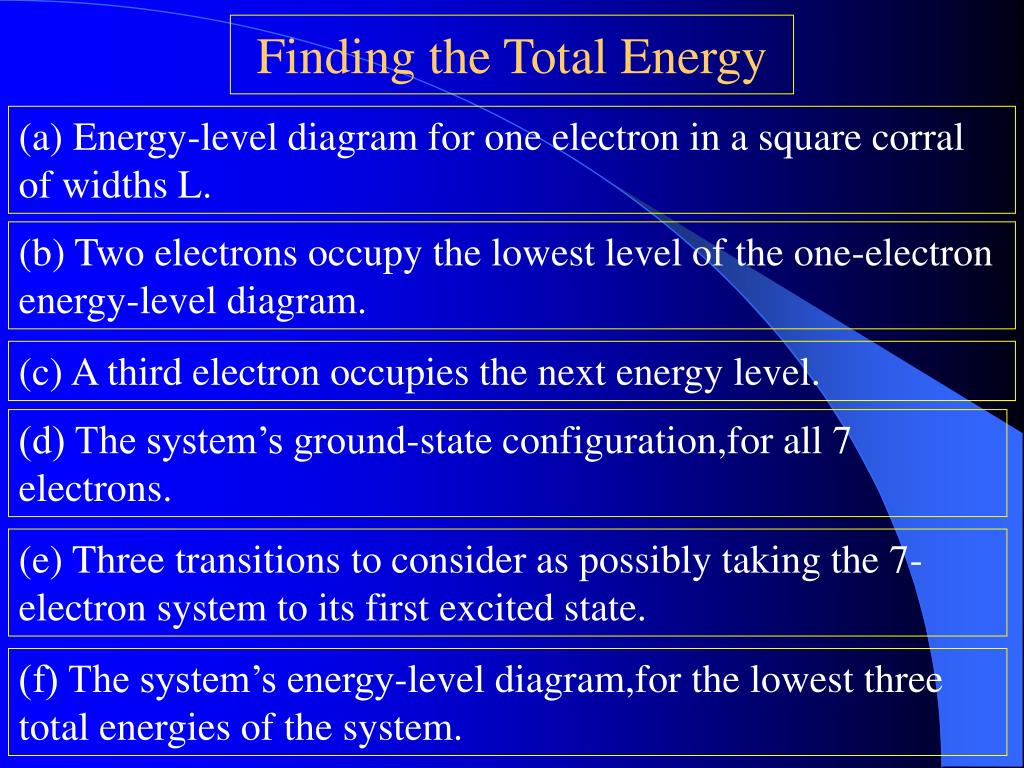 Finding the Total Energy

(a) Energy-level diagram for one electron in a square corral of widths L.

(b) Two electrons occupy the lowest level of the one-electron energy-level diagram.

(c) A third electron occupies the next energy level.

(d) The system’s ground-state configuration,for all 7 electrons.

(e) Three transitions to consider as possibly taking the 7-electron system to its first excited state.

(f) The system’s energy-level diagram,for the lowest three total energies of the system.